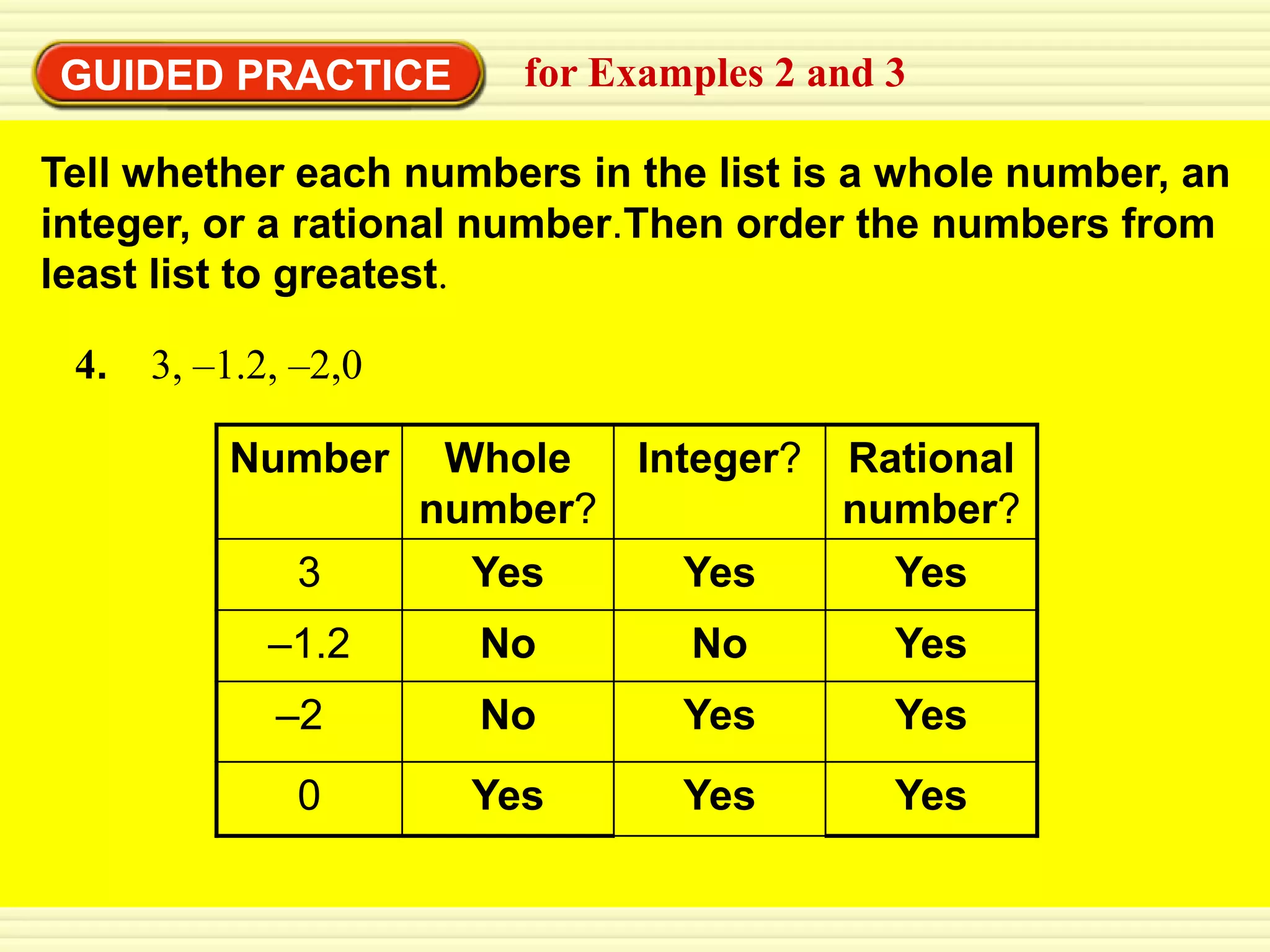 GUIDED PRACTICE for Examples 2 and 3

Tell whether each numbers in the list is a whole number, an integer, or a rational number.Then order the numbers from least list to greatest.

4. 3, –1.2, –2,0

| Number | Whole number? | Integer? | Rational number? |
|---|---|---|---|
| 3 | Yes | Yes | Yes |
| –1.2 | No | No | Yes |
| –2 | No | Yes | Yes |
| 0 | Yes | Yes | Yes |